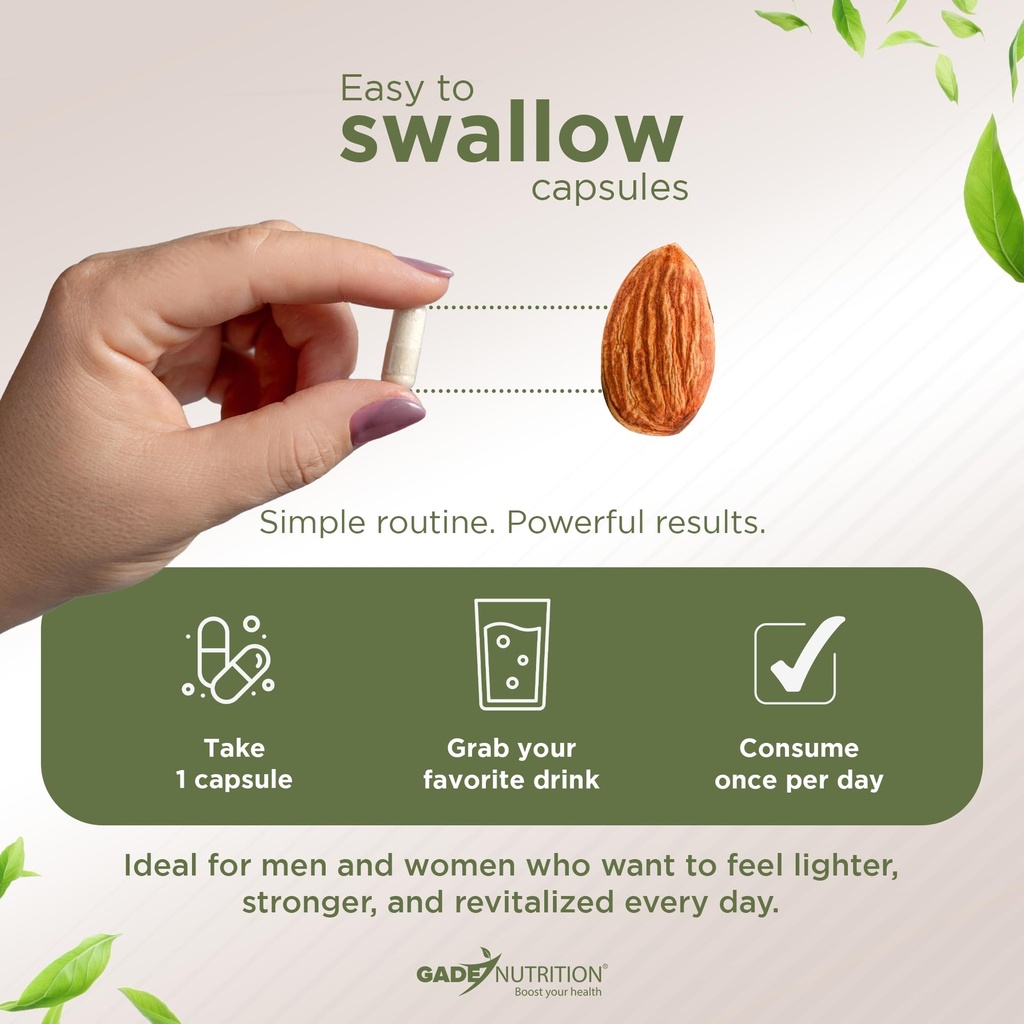 Easy to
swallow
capsules

Simple routine. Powerful results.

Take
1 capsule

Grab your
favorite drink

Consume
once per day

Ideal for men and women who want to feel lighter, stronger, and revitalized every day.

GADE NUTRITION®
Boost your health